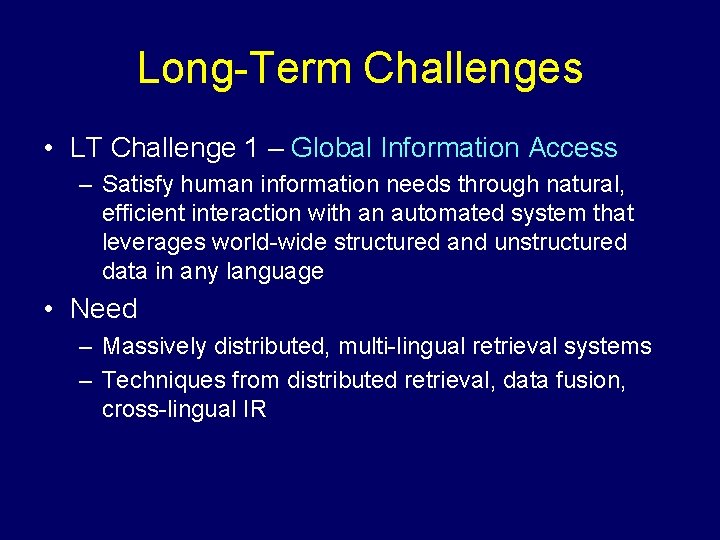 Long-Term Challenges

• LT Challenge 1 – Global Information Access
 – Satisfy human information needs through natural, efficient interaction with an automated system that leverages world-wide structured and unstructured data in any language

• Need
 – Massively distributed, multi-lingual retrieval systems
 – Techniques from distributed retrieval, data fusion, cross-lingual IR